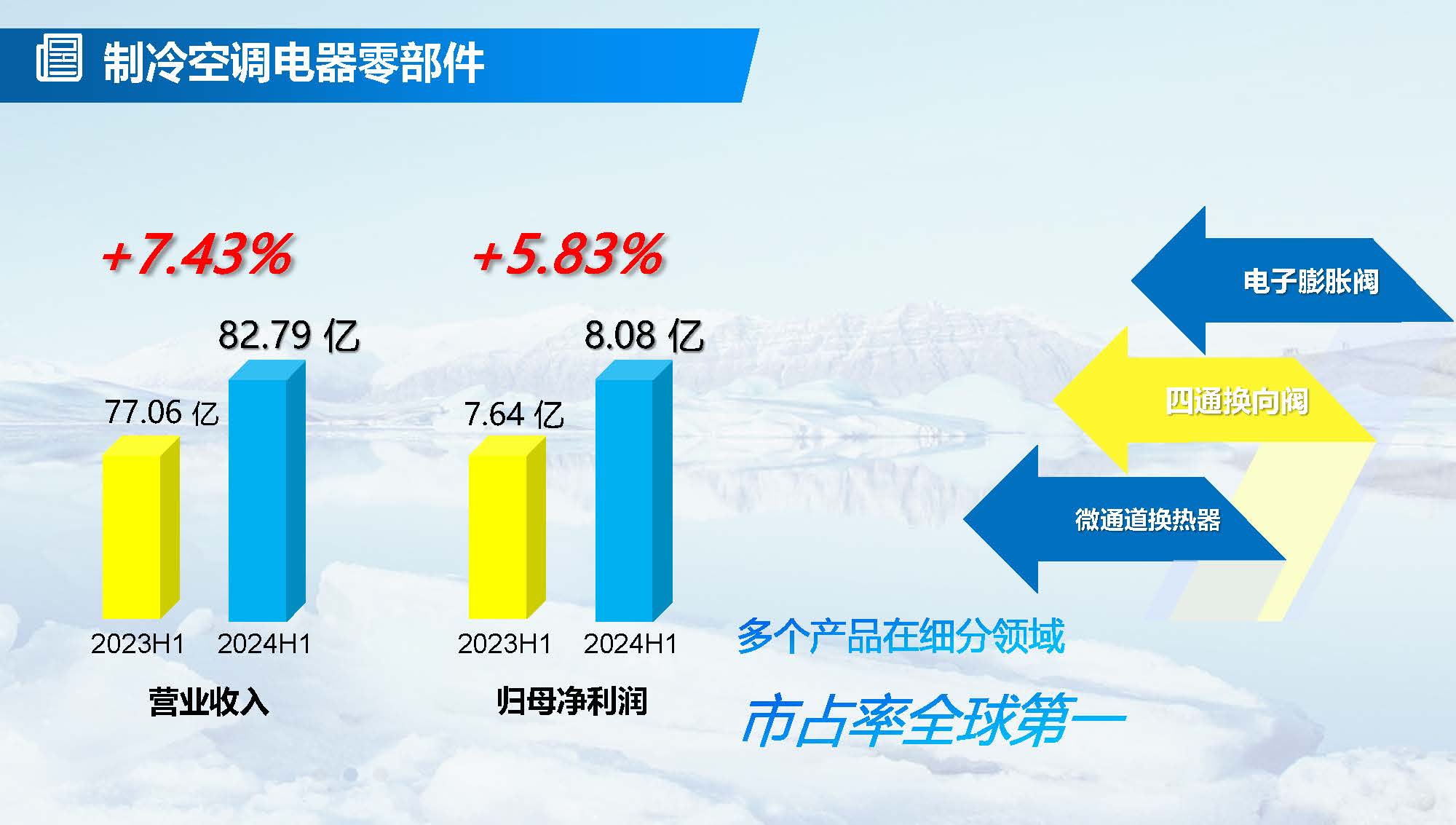 制冷空调电器零部件

+7.43%

82.79 亿

77.06 亿

2023H1 2024H1

营业收入

+5.83%

8.08 亿

7.64 亿

2023H1 2024H1

归母净利润

电子膨胀阀

四通换向阀

微通道换热器

多个产品在细分领域

市占率全球第一